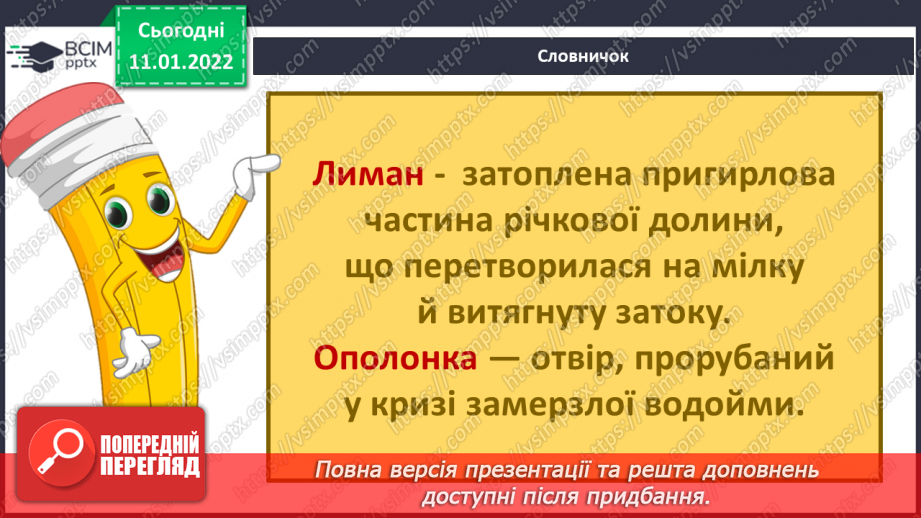 ВСІМ pptx

Сьогодні 11.01.2022

Словничок

Лиман - затоплена пригирлова частина річкової долини, що перетворилася на мілку й витягнуту затоку.

Ополонка — отвір, прорубаний у кризі замерзлої водойми.

ПОПЕРЕДНІЙ ПЕРЕГЛЯД

Повна версія презентації та решта доповнень доступні після придбання.

https://vsimpptx.com